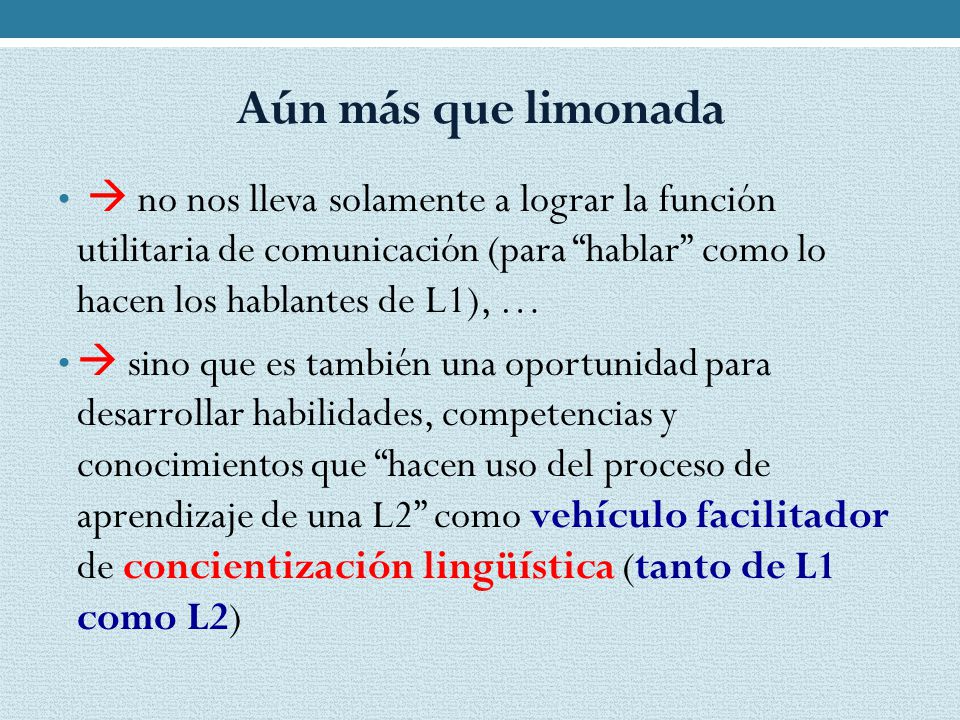 Aún más que limonada

• → no nos lleva solamente a lograr la función utilitaria de comunicación (para “hablar” como lo hacen los hablantes de L1), …

• → sino que es también una oportunidad para desarrollar habilidades, competencias y conocimientos que “hacen uso del proceso de aprendizaje de una L2” como vehículo facilitador de concientización lingüística (tanto de L1 como L2)